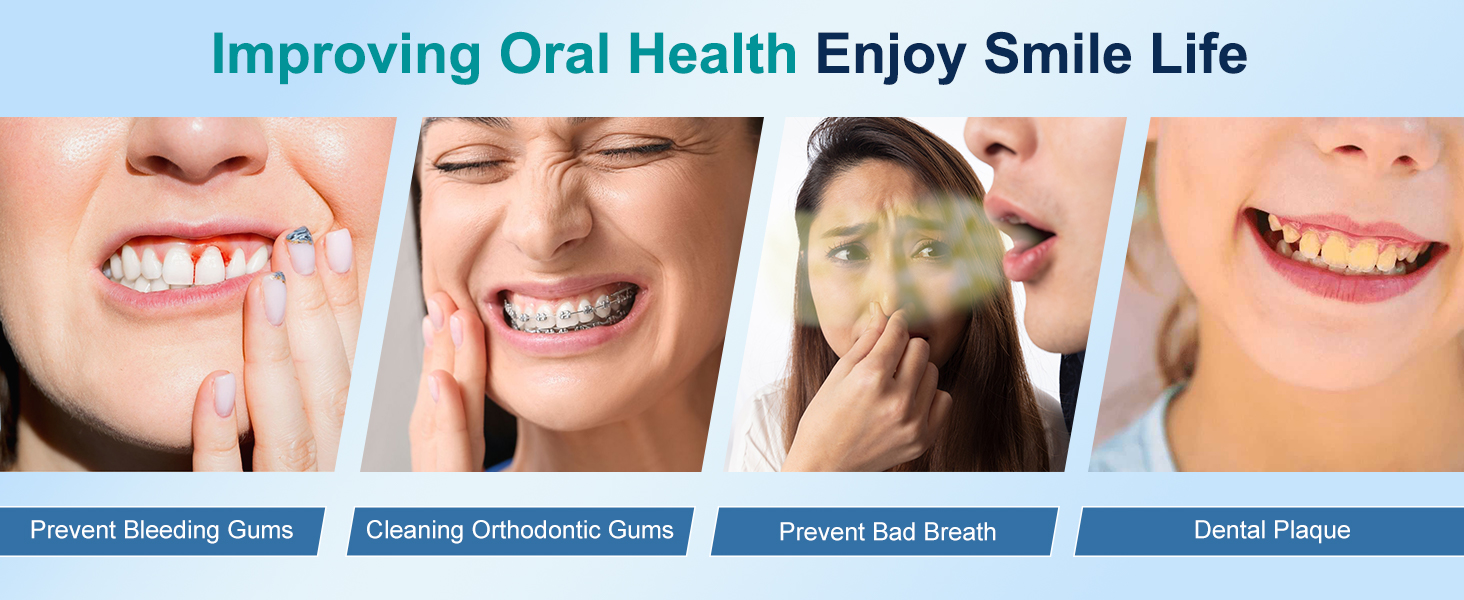 Improving Oral Health Enjoy Smile Life

Prevent Bleeding Gums

Cleaning Orthodontic Gums

Prevent Bad Breath

Dental Plaque